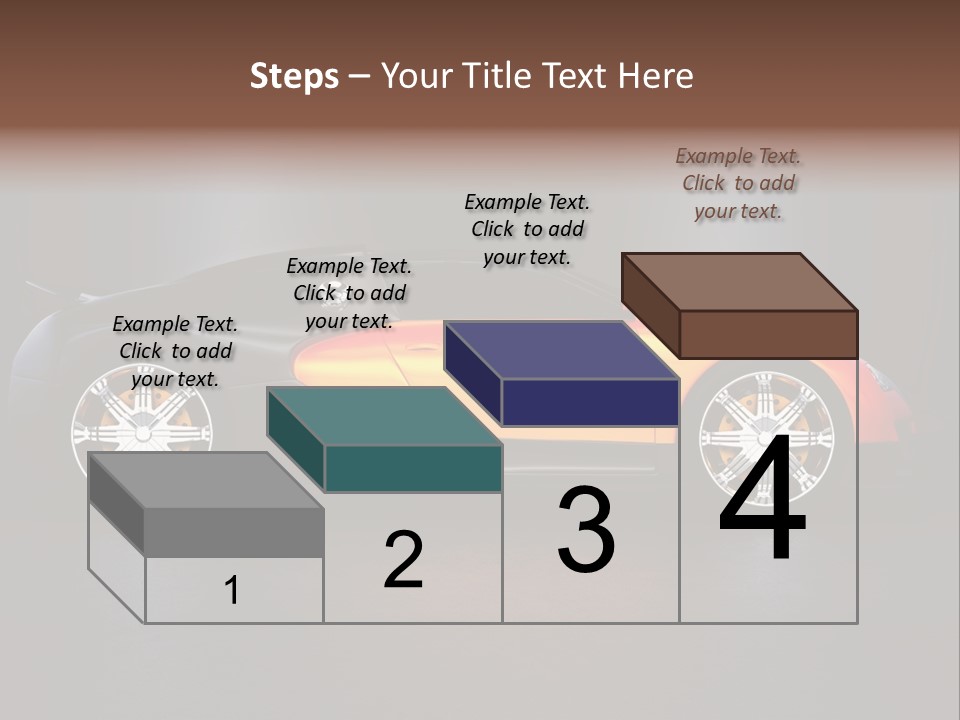 Steps – Your Title Text Here

Example Text. Click to add your text.

Example Text. Click to add your text.

Example Text. Click to add your text.

Example Text. Click to add your text.

1

2

3

4